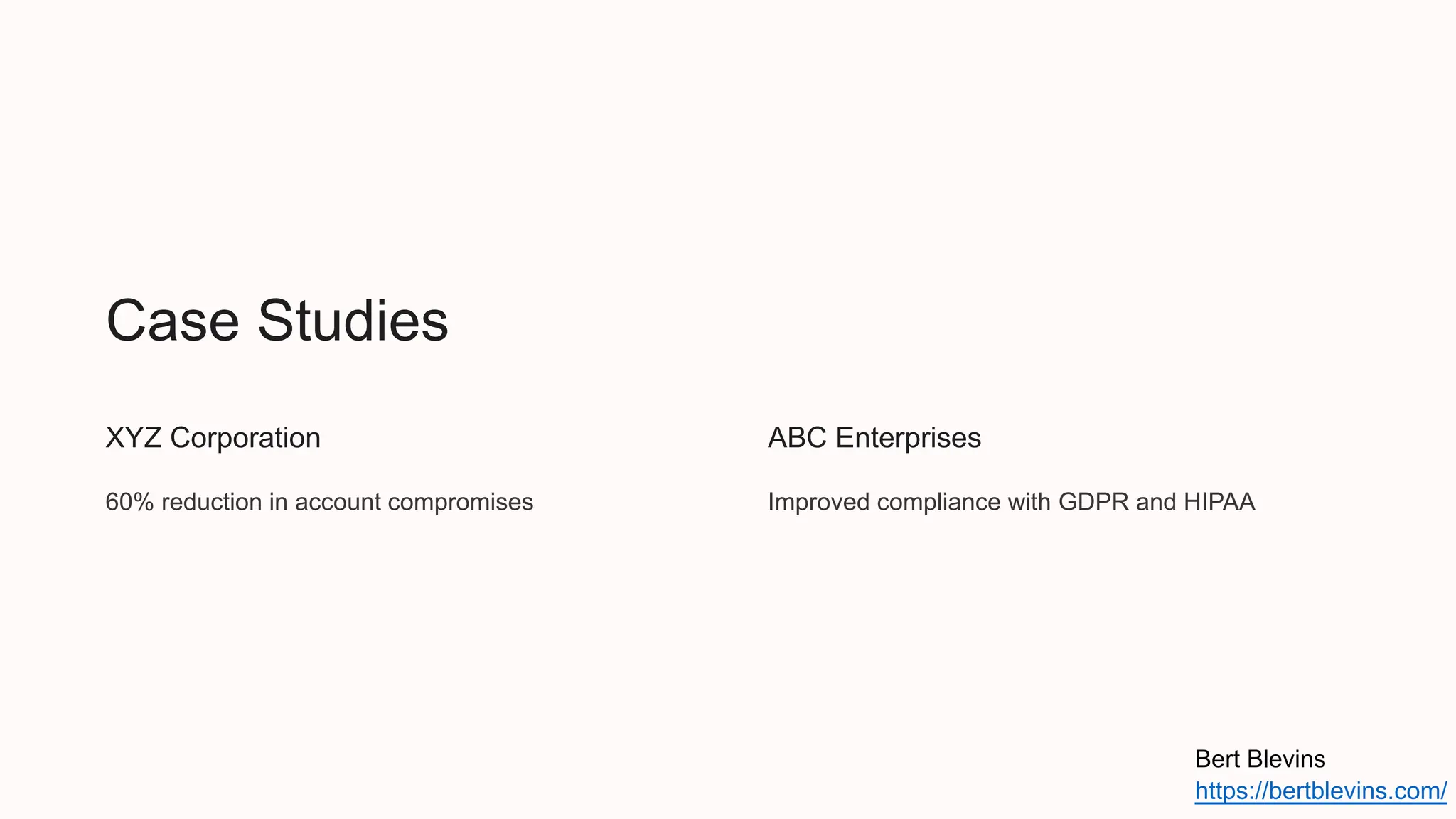 Case Studies

XYZ Corporation

60% reduction in account compromises

ABC Enterprises

Improved compliance with GDPR and HIPAA

Bert Blevins
https://bertblevins.com/